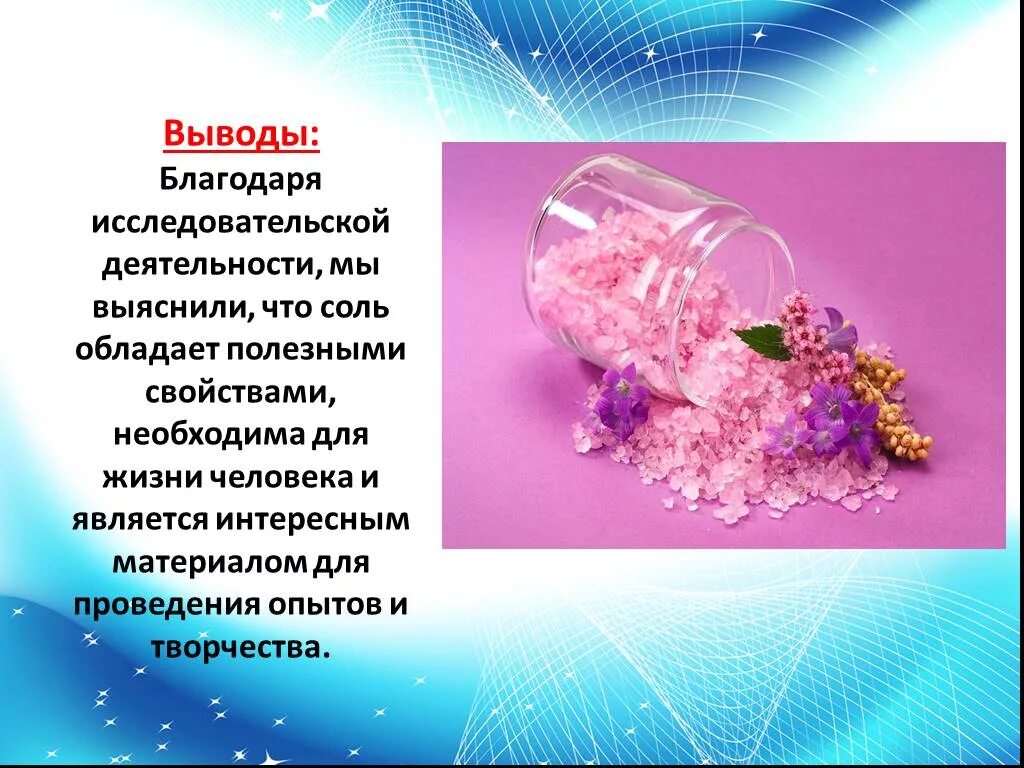 Выводы:
Благодаря исследовательской деятельности, мы выяснили, что соль обладает полезными свойствами, необходима для жизни человека и является интересным материалом для проведения опытов и творчества.